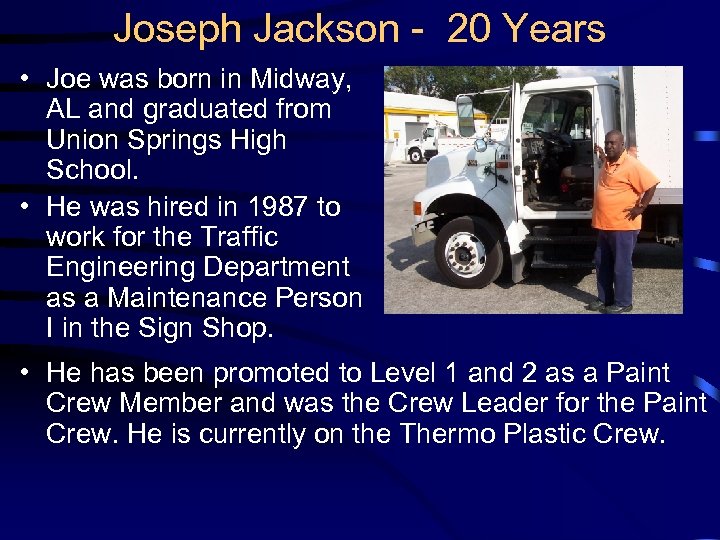 Joseph Jackson - 20 Years

• Joe was born in Midway, AL and graduated from Union Springs High School.

• He was hired in 1987 to work for the Traffic Engineering Department as a Maintenance Person I in the Sign Shop.

• He has been promoted to Level 1 and 2 as a Paint Crew Member and was the Crew Leader for the Paint Crew. He is currently on the Thermo Plastic Crew.